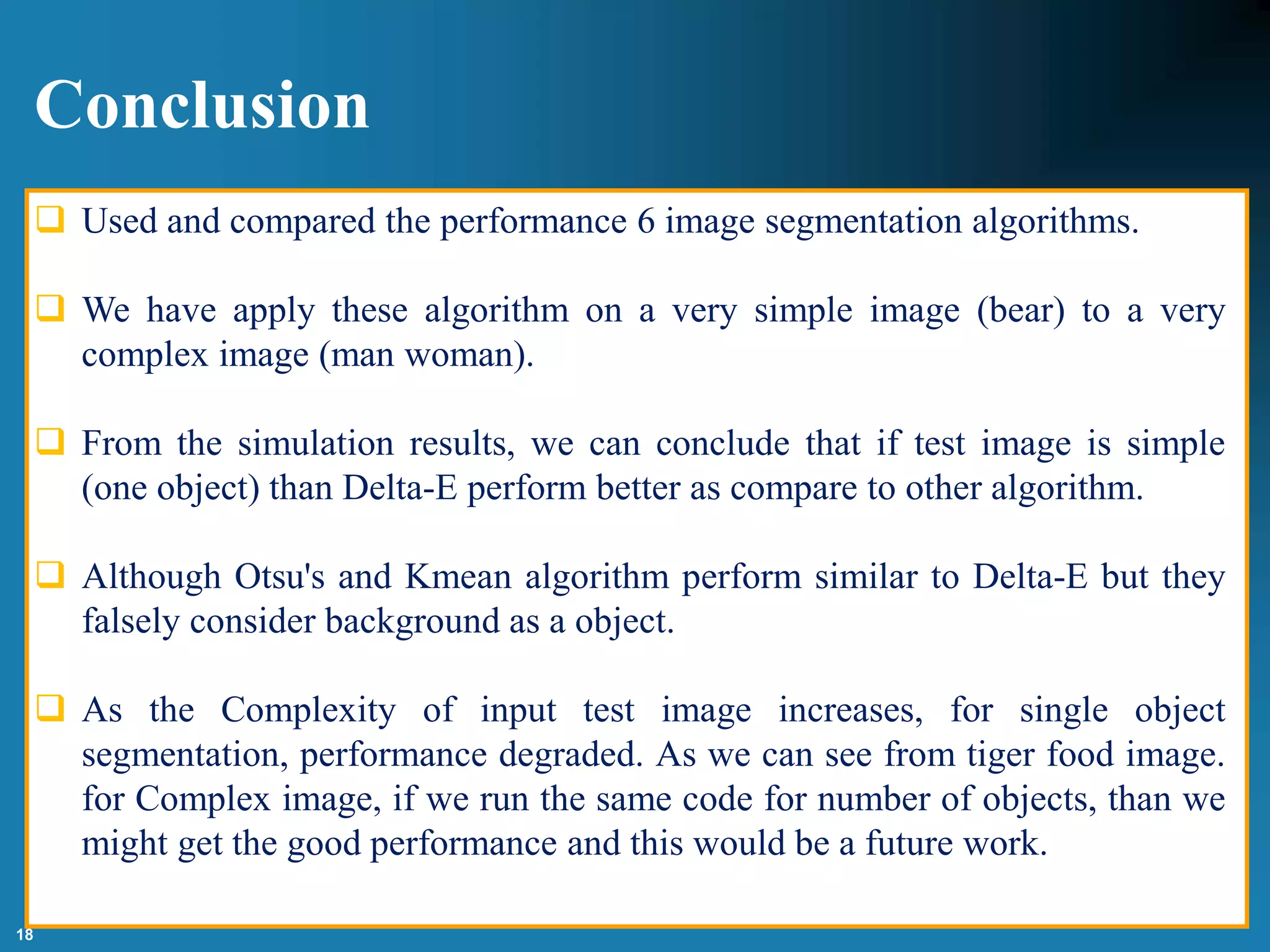 Conclusion

❑ Used and compared the performance 6 image segmentation algorithms.

❑ We have apply these algorithm on a very simple image (bear) to a very complex image (man woman).

❑ From the simulation results, we can conclude that if test image is simple (one object) than Delta-E perform better as compare to other algorithm.

❑ Although Otsu's and Kmean algorithm perform similar to Delta-E but they falsely consider background as a object.

❑ As the Complexity of input test image increases, for single object segmentation, performance degraded. As we can see from tiger food image. for Complex image, if we run the same code for number of objects, than we might get the good performance and this would be a future work.

18